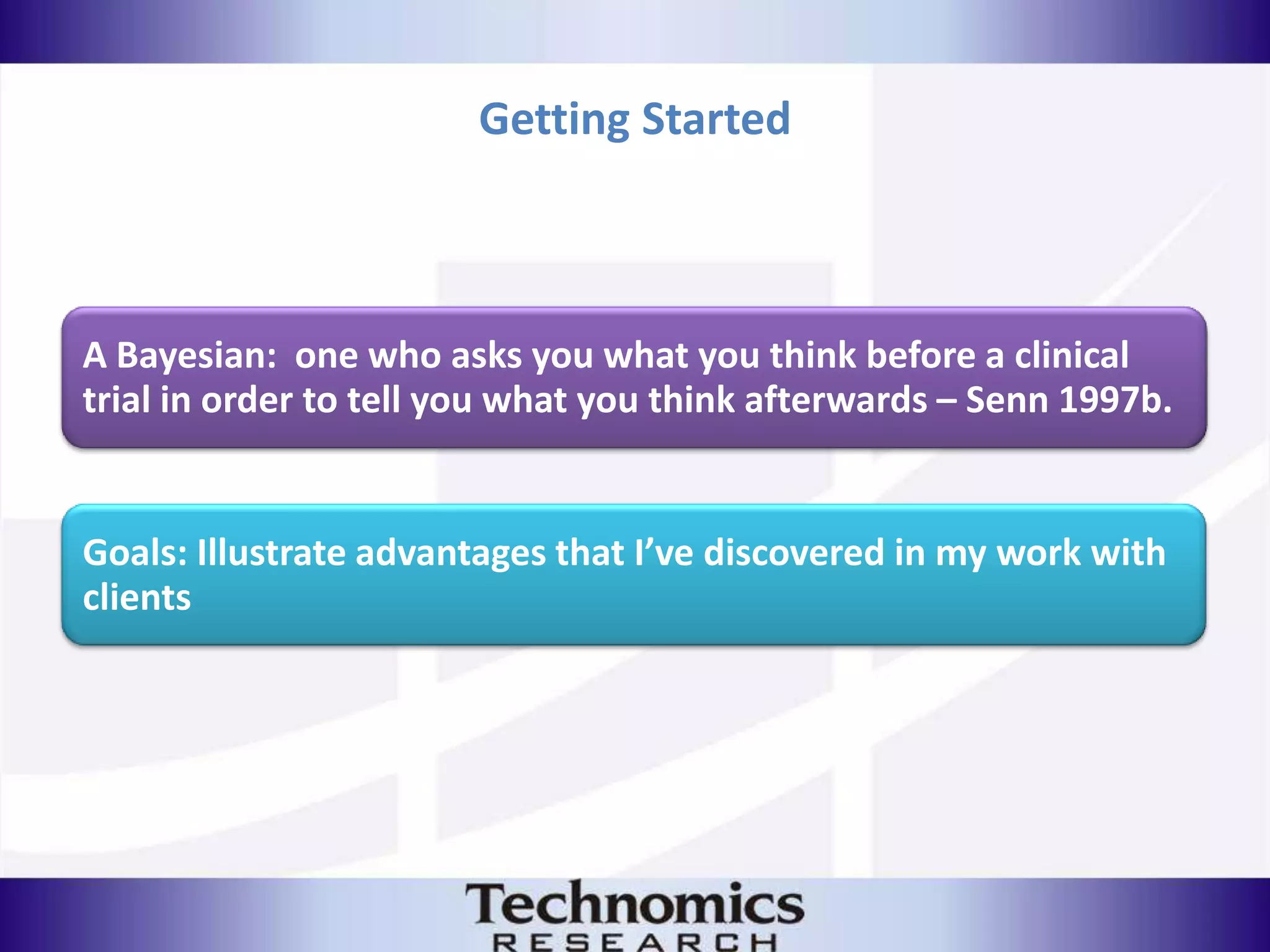 Getting Started

A Bayesian: one who asks you what you think before a clinical trial in order to tell you what you think afterwards – Senn 1997b.

Goals: Illustrate advantages that I've discovered in my work with clients

Technomics
RESEARCH